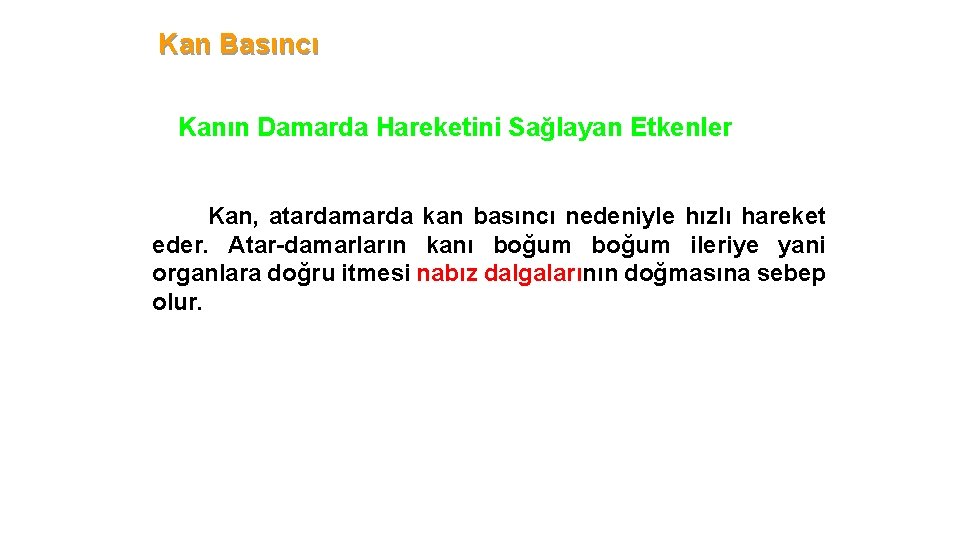 Kan Basıncı

Kanın Damarda Hareketini Sağlayan Etkenler

Kan, atardamarda kan basıncı nedeniyle hızlı hareket eder. Atar-damarların kanı boğum boğum ileriye yani organlara doğru itmesi nabız dalgalarının doğmasına sebep olur.